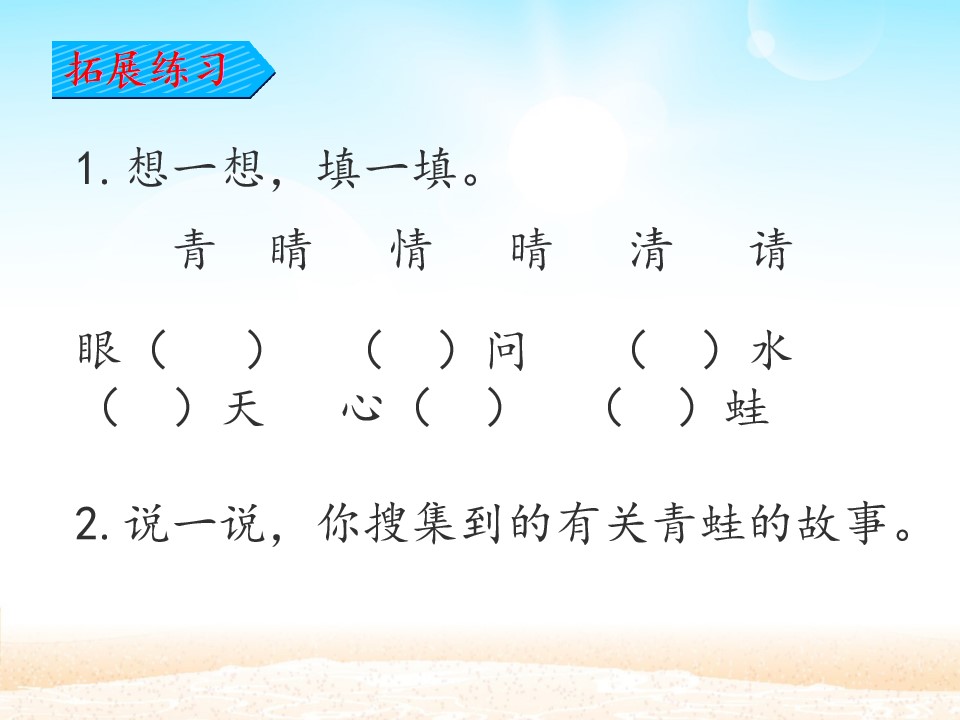 拓展练习

1. 想一想，填一填。

青　睛　情　晴　清　请

眼（　）　（　）问　（　）水
（　）天　心（　）　（　）蛙

2. 说一说，你搜集到的有关青蛙的故事。